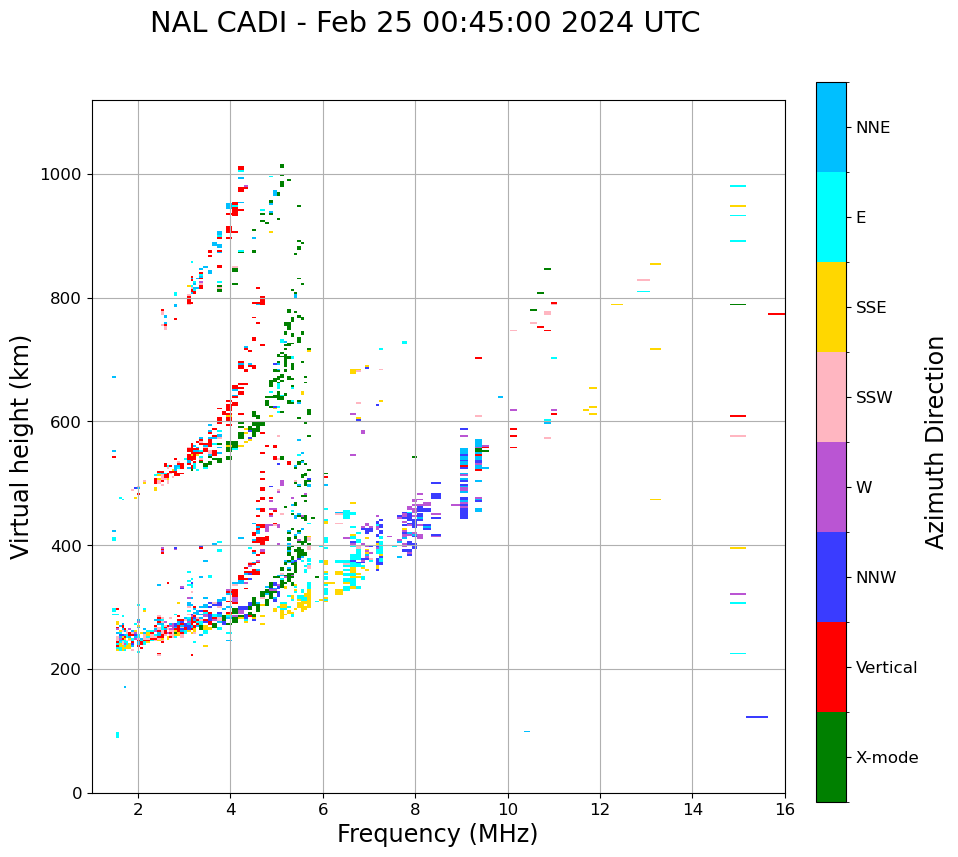 NAL CADI - Feb 25 00:45:00 2024 UTC

Virtual height (km)

1000
800
600
400
200
0

2
4
6
8
10
12
14
16

Frequency (MHz)

NNE
E
SSE
SSW
W
NNW
Vertical
X-mode

Azimuth Direction